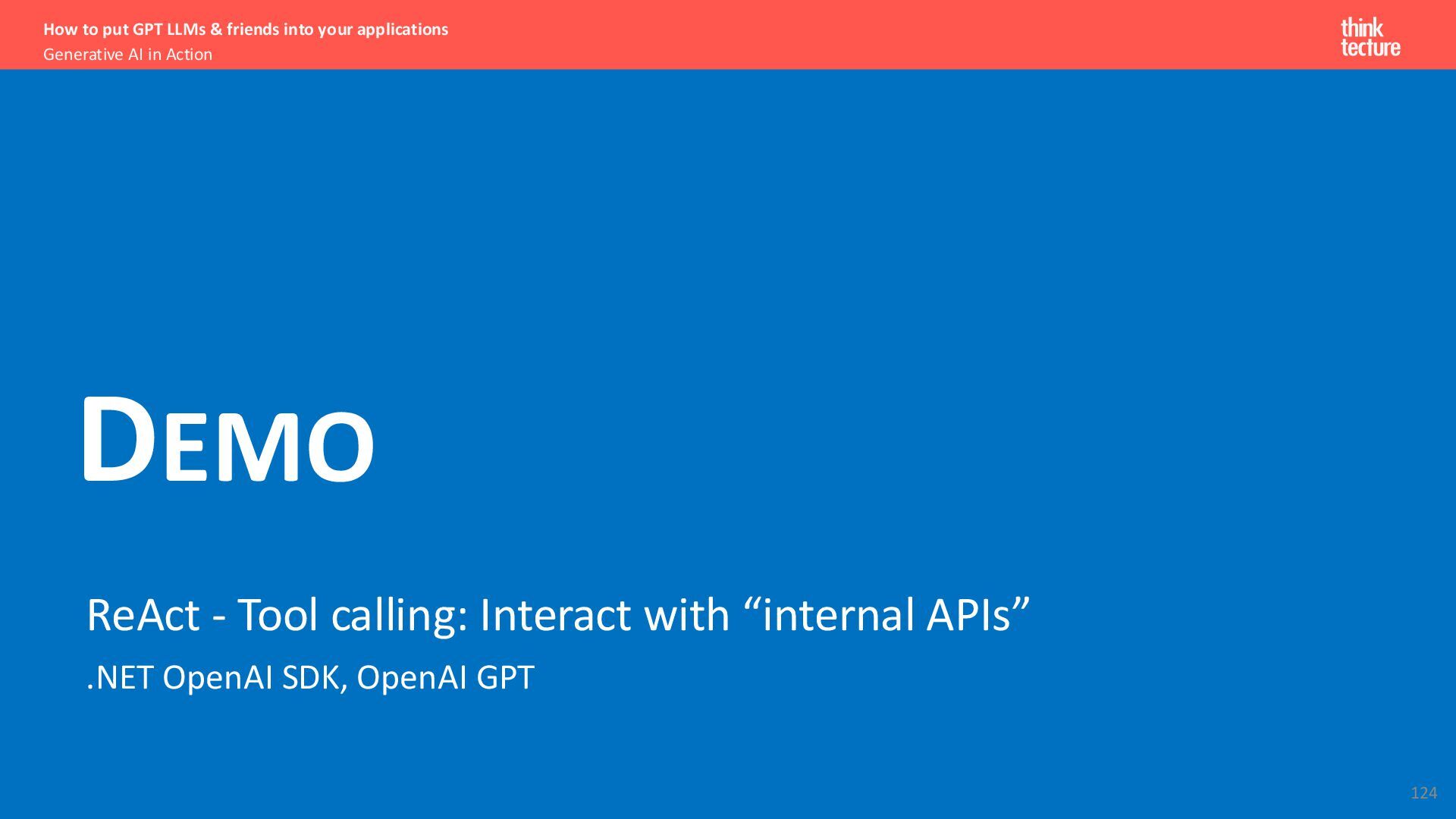 How to put GPT LLMs & friends into your applications
Generative AI in Action

think
tecture

DEMO

ReAct - Tool calling: Interact with “internal APIs”

.NET OpenAI SDK, OpenAI GPT

124